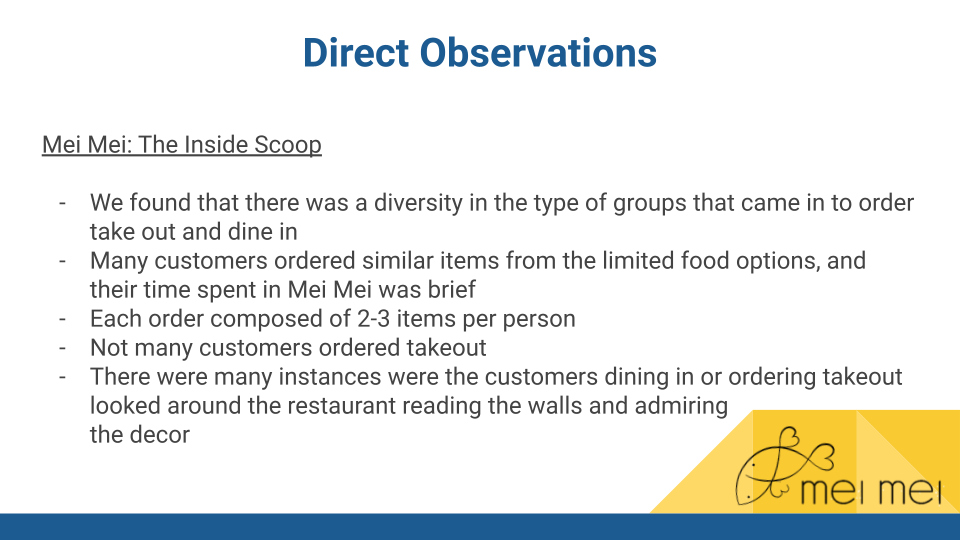 Direct Observations

Mei Mei: The Inside Scoop

- We found that there was a diversity in the type of groups that came in to order take out and dine in
- Many customers ordered similar items from the limited food options, and their time spent in Mei Mei was brief
- Each order composed of 2-3 items per person
- Not many customers ordered takeout
- There were many instances were the customers dining in or ordering takeout looked around the restaurant reading the walls and admiring the decor

mei mei